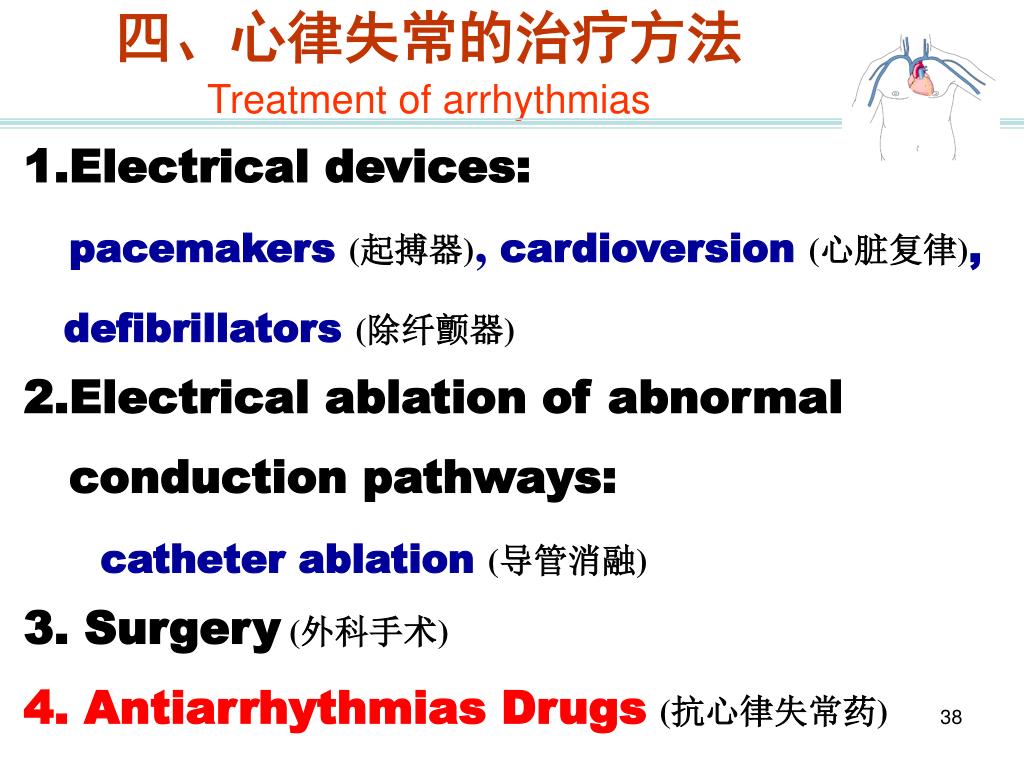 四、心律失常的治疗方法
Treatment of arrhythmias

1.Electrical devices:

pacemakers (起搏器), cardioversion (心脏复律), defibrillators (除纤颤器)

2.Electrical ablation of abnormal conduction pathways:

catheter ablation (导管消融)

3. Surgery (外科手术)

4. Antiarrhythmias Drugs (抗心律失常药)

38